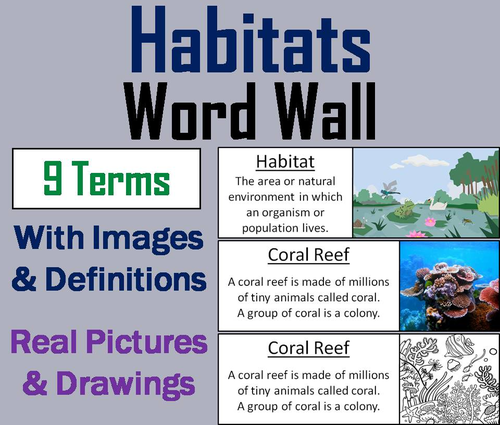 Habitats
Word Wall

9 Terms

With Images & Definitions

Real Pictures & Drawings

Habitat
The area or natural environment in which an organism or population lives.

Coral Reef
A coral reef is made of millions of tiny animals called coral. A group of coral is a colony.

Coral Reef
A coral reef is made of millions of tiny animals called coral. A group of coral is a colony.